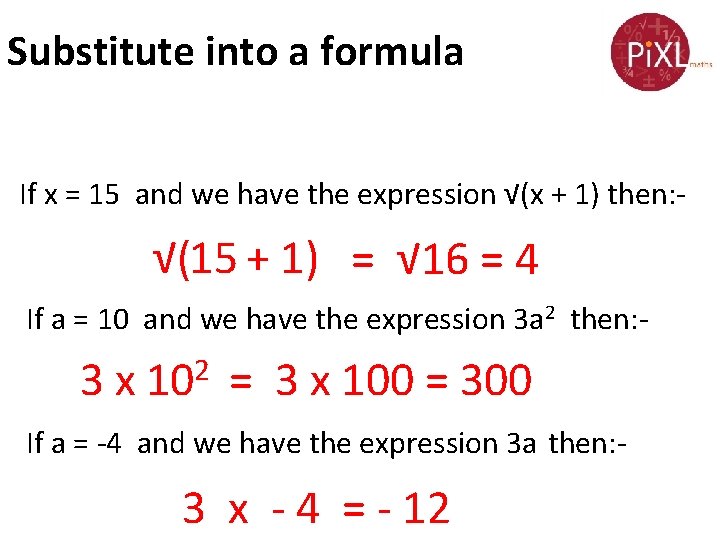 Substitute into a formula

PiXL maths

If x = 15 and we have the expression $\sqrt{(x + 1)}$ then:-

$\sqrt{(15 + 1)} = \sqrt{16} = 4$

If a = 10 and we have the expression $3a^2$ then:-

$3 \times 10^2 = 3 \times 100 = 300$

If a = -4 and we have the expression 3a then:-

$3 \times -4 = -12$